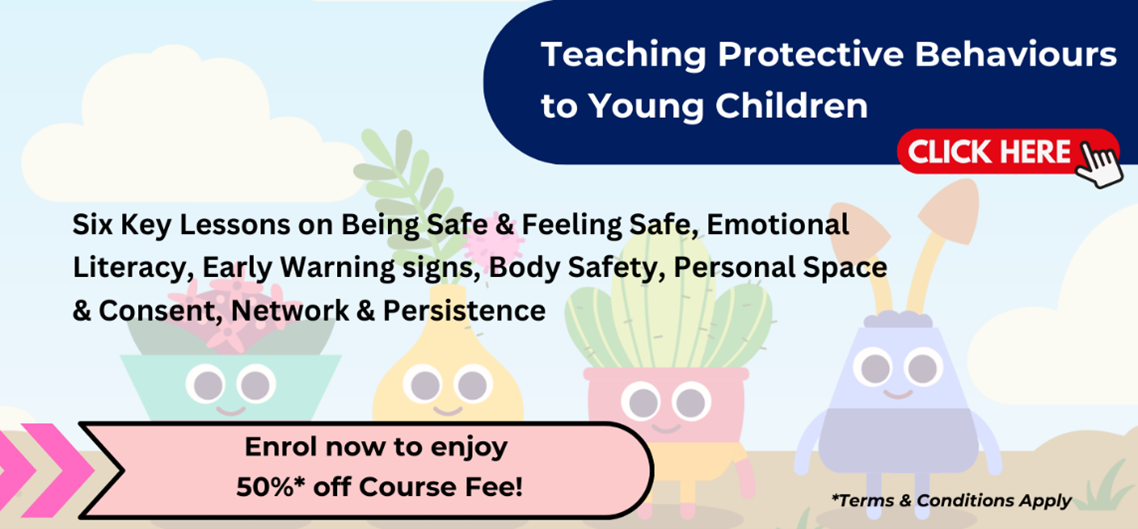 Teaching Protective Behaviours to Young Children

CLICK HERE

Six Key Lessons on Being Safe & Feeling Safe, Emotional Literacy, Early Warning signs, Body Safety, Personal Space & Consent, Network & Persistence

Enrol now to enjoy 50%* off Course Fee!

*Terms & Conditions Apply